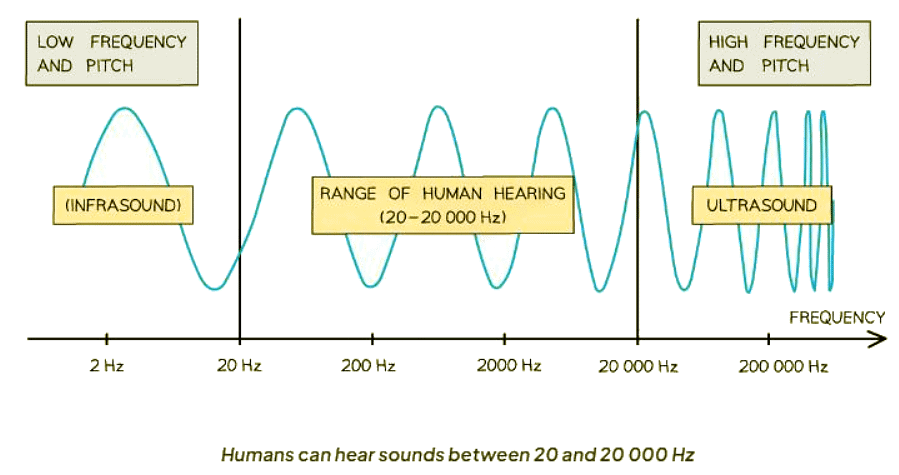 LOW FREQUENCY AND PITCH

HIGH FREQUENCY AND PITCH

(INFRASOUND)

RANGE OF HUMAN HEARING (20–20 000 Hz)

ULTRASOUND

FREQUENCY

2 Hz

20 Hz

200 Hz

2000 Hz

20 000 Hz

200 000 Hz

Humans can hear sounds between 20 and 20 000 Hz